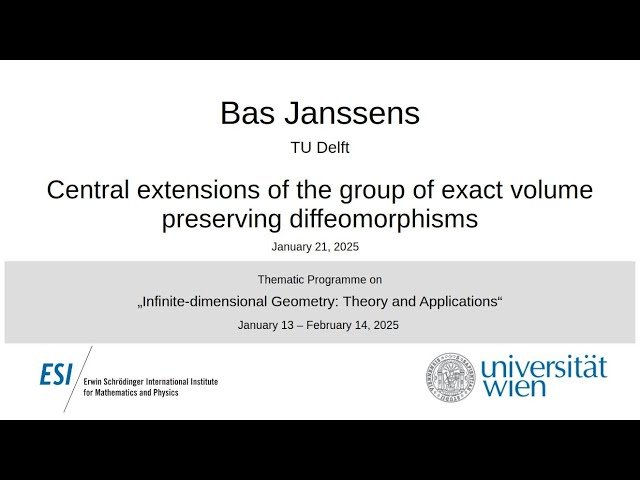 Bas Janssens

TU Delft

Central extensions of the group of exact volume preserving diffeomorphisms

January 21, 2025

Thematic Programme on

„Infinite-dimensional Geometry: Theory and Applications“

January 13 – February 14, 2025

ESI Erwin Schrödinger International Institute for Mathematics and Physics

universität wien